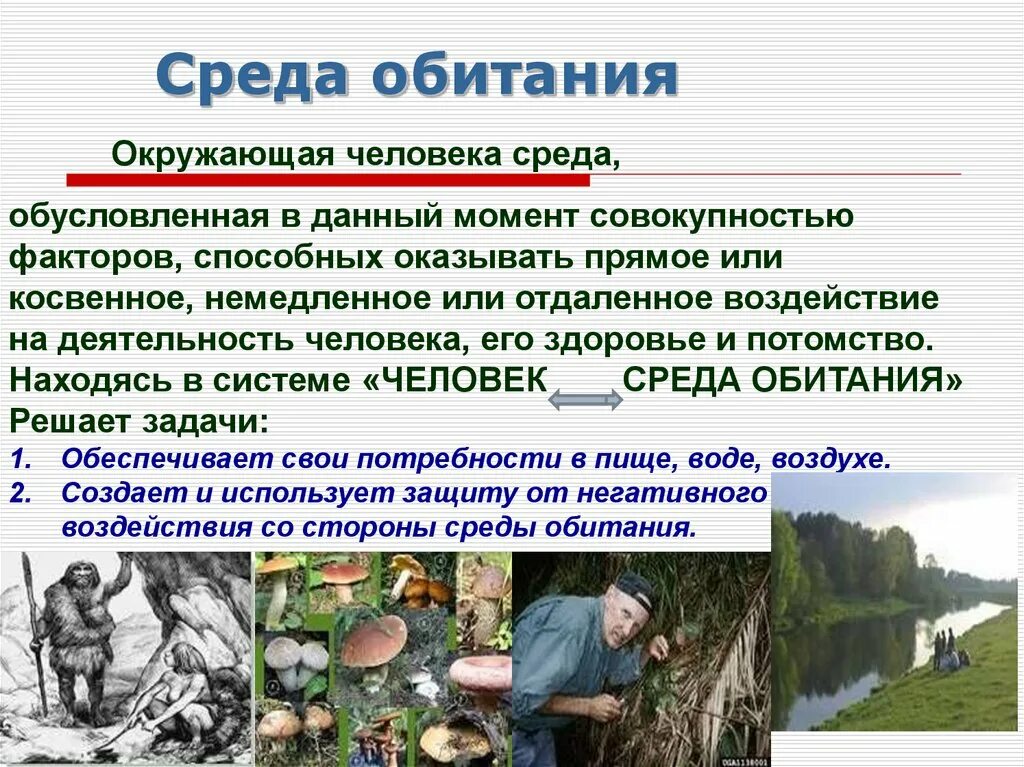 Среда обитания

Окружающая человека среда,

обусловленная в данный момент совокупностью факторов, способных оказывать прямое или косвенное, немедленное или отдаленное воздействие на деятельность человека, его здоровье и потомство.
Находясь в системе «ЧЕЛОВЕК СРЕДА ОБИТАНИЯ»
Решает задачи:
1. Обеспечивает свои потребности в пище, воде, воздухе.
2. Создает и использует защиту от негативного воздействия со стороны среды обитания.